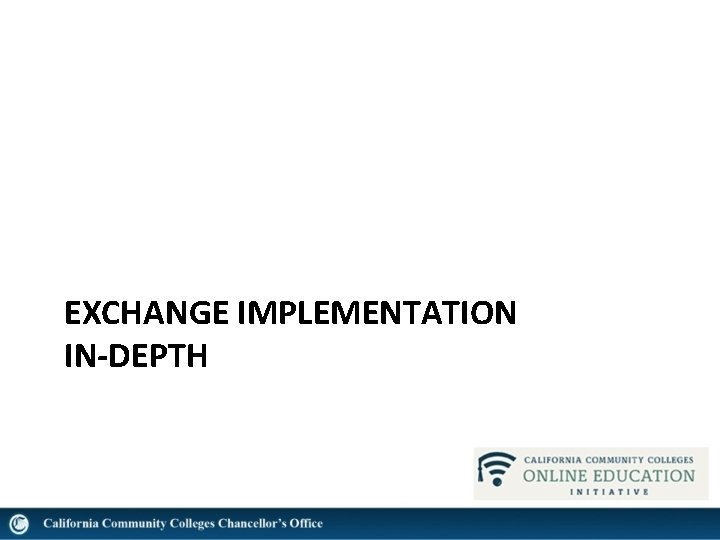 EXCHANGE IMPLEMENTATION IN-DEPTH

CALIFORNIA COMMUNITY COLLEGES
ONLINE EDUCATION
INITIATIVE

California Community Colleges Chancellor's Office